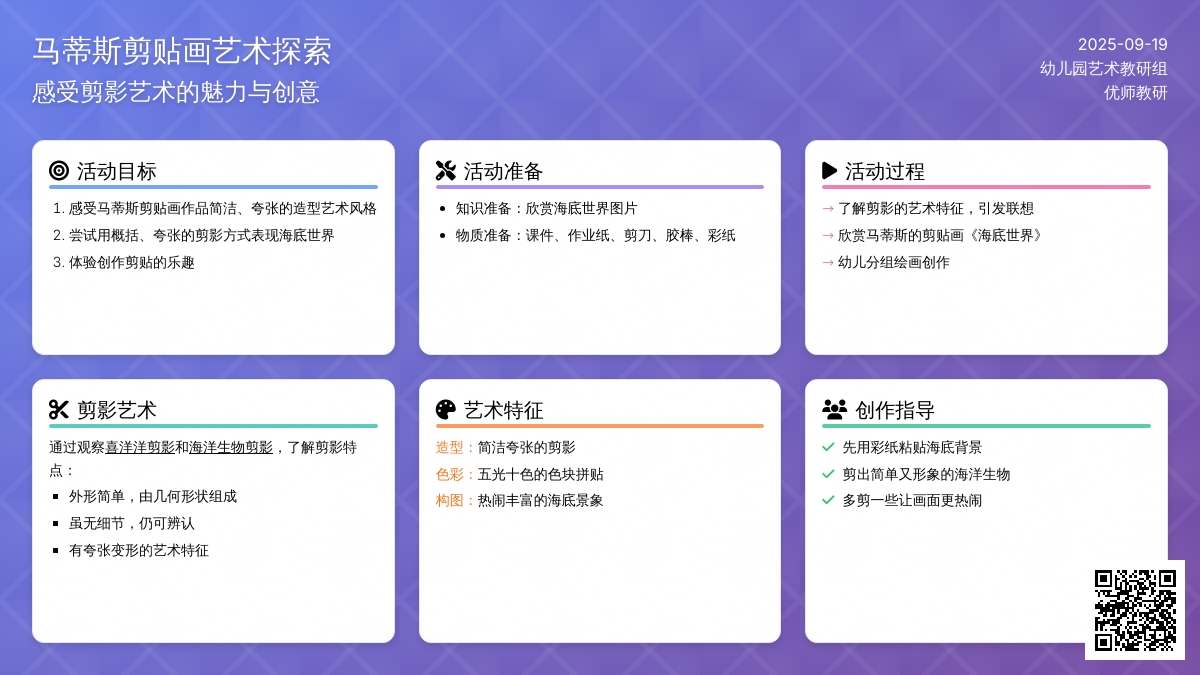 马蒂斯剪贴画艺术探索
感受剪影艺术的魅力与创意

2025-09-19
幼儿园艺术教研组
优师教研

活动目标

1. 感受马蒂斯剪贴画作品简洁、夸张的造型艺术风格
2. 尝试用概括、夸张的剪影方式表现海底世界
3. 体验创作剪贴的乐趣

活动准备

- 知识准备：欣赏海底世界图片
- 物质准备：课件、作业纸、剪刀、胶棒、彩纸

活动过程

→ 了解剪影的艺术特征，引发联想
→ 欣赏马蒂斯的剪贴画《海底世界》
→ 幼儿分组绘画创作

剪影艺术

通过观察喜洋洋剪影和海洋生物剪影，了解剪影特点：

- 外形简单，由几何形状组成
- 虽无细节，仍可辨认
- 有夸张变形的艺术特征

艺术特征

造型：简洁夸张的剪影
色彩：五光十色的色块拼贴
构图：热闹丰富的海底景象

创作指导

✓ 先用彩纸粘贴海底背景
✓ 剪出简单又形象的海洋生物
✓ 多剪一些让画面更热闹